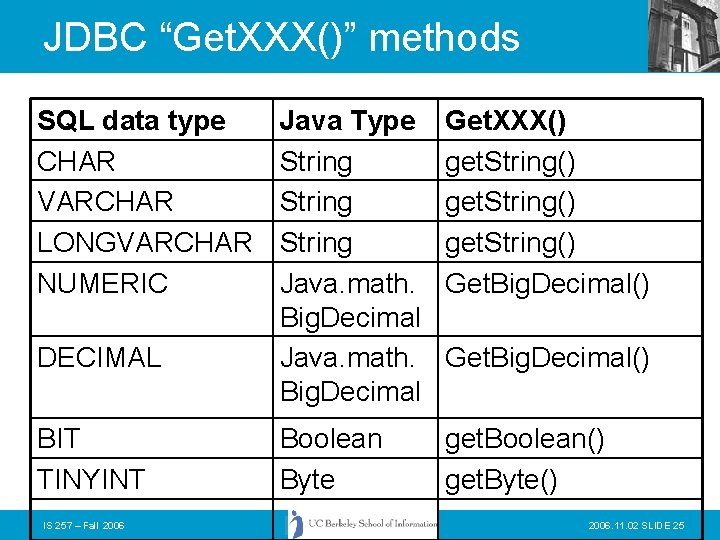 JDBC “GetXXX()” methods

| SQL data type | Java Type | GetXXX() |
|---|---|---|
| CHAR | String | getString() |
| VARCHAR | String | getString() |
| LONGVARCHAR | String | getString() |
| NUMERIC | Java.math. BigDecimal | GetBigDecimal() |
| DECIMAL | Java.math. BigDecimal | GetBigDecimal() |
| BIT | Boolean | getBoolean() |
| TINYINT | Byte | getByte() |

IS 257 – Fall 2006

UC Berkeley School of Information

2006.11.02 SLIDE 25